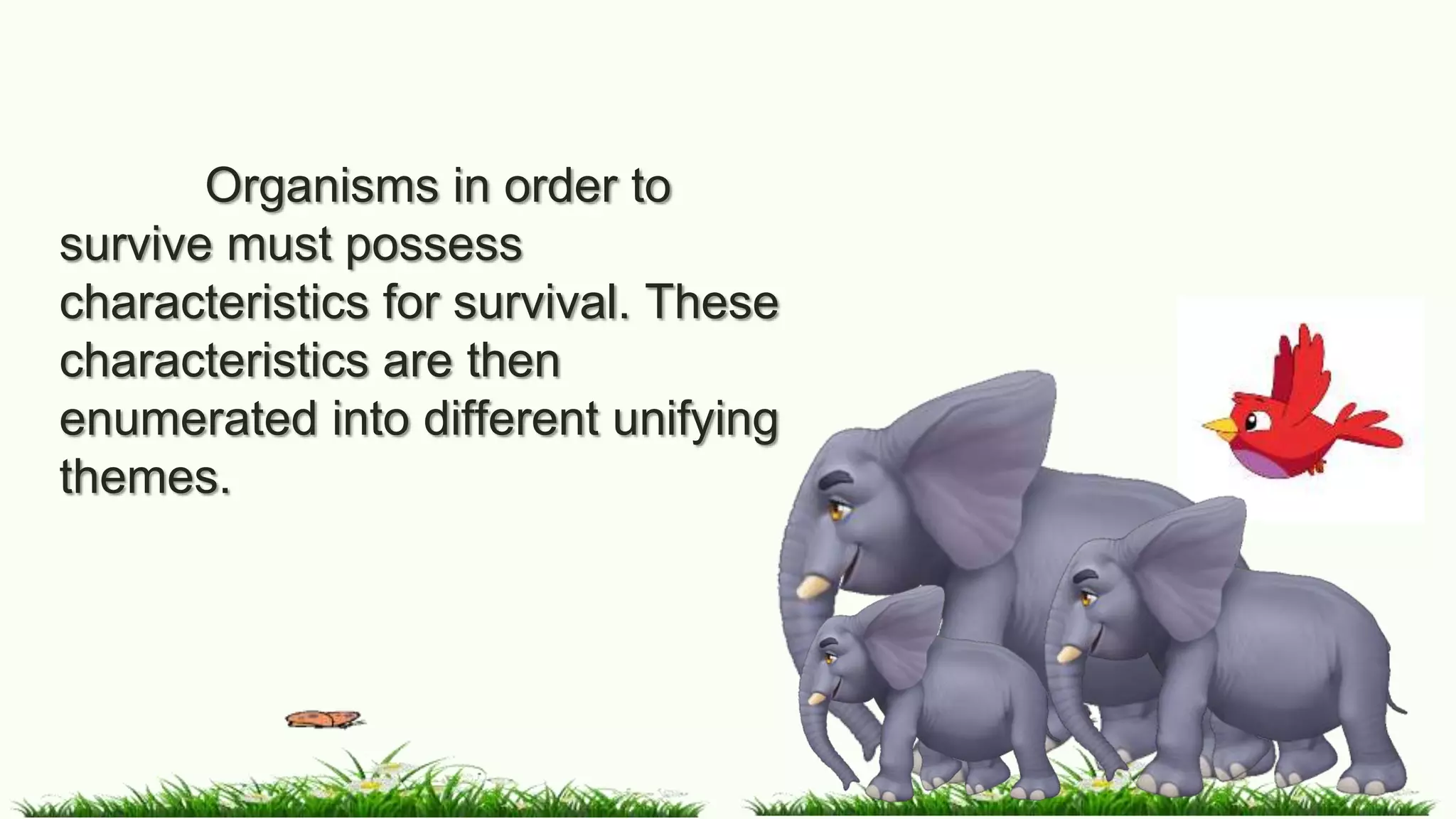 Organisms in order to survive must possess characteristics for survival. These characteristics are then enumerated into different unifying themes.